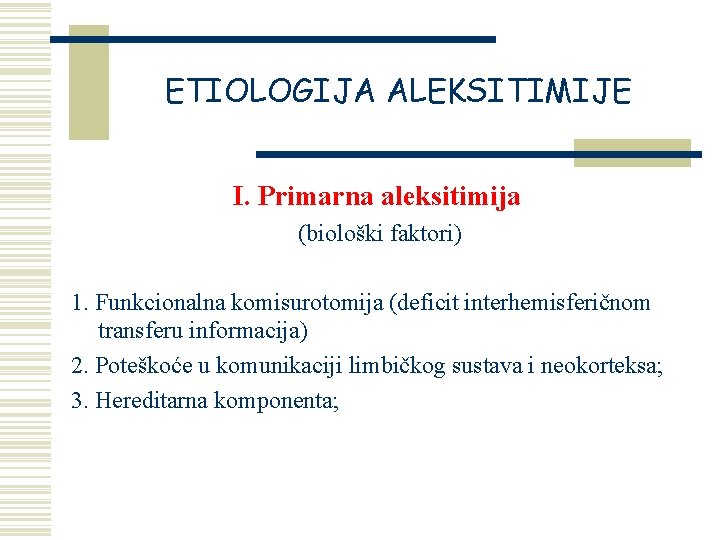 ETIOLOGIJA ALEKSITIMIJE

I. Primarna aleksitimija

(biološki faktori)

1. Funkcionalna komisurotomija (deficit interhemisferičnom transferu informacija)

2. Poteškoće u komunikaciji limbičkog sustava i neokorteksa;

3. Hereditarna komponenta;